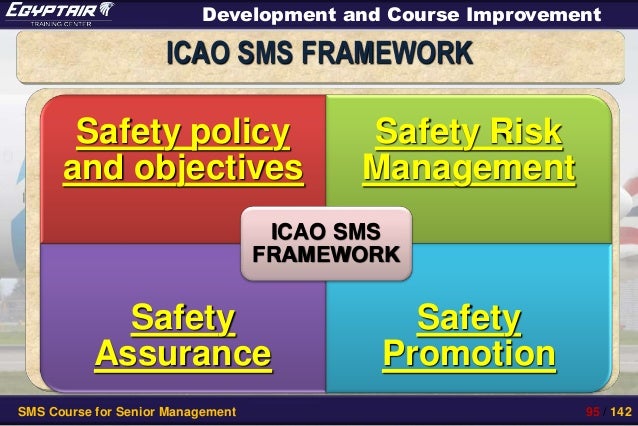 EGYPTAIR
TRAINING CENTER

Development and Course Improvement

ICAO SMS FRAMEWORK

Safety policy and objectives

Safety Risk Management

ICAO SMS FRAMEWORK

Safety Assurance

Safety Promotion

SMS Course for Senior Management

95 / 142